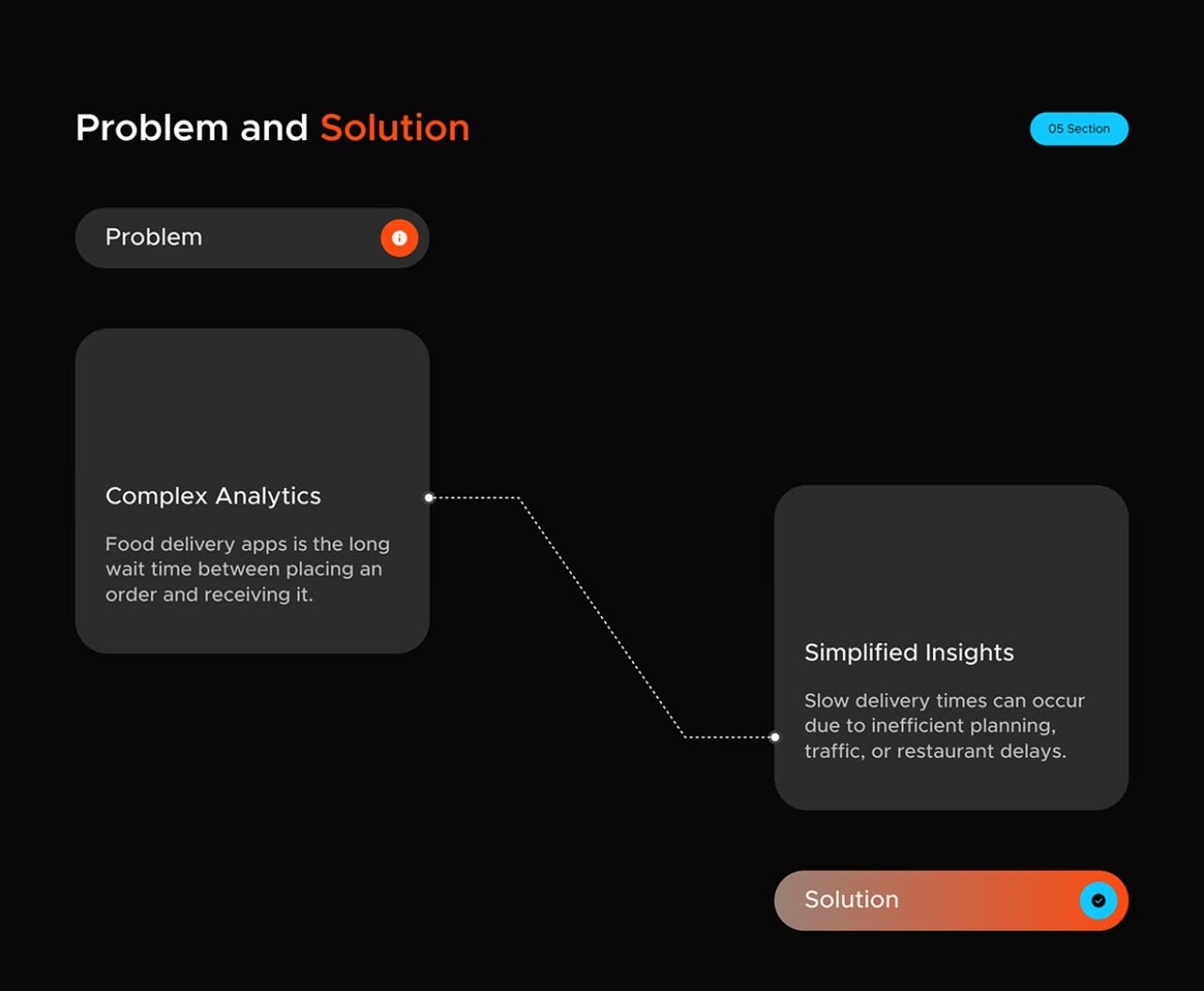 Problem and Solution

05 Section

Problem

Complex Analytics

Food delivery apps is the long wait time between placing an order and receiving it.

Simplified Insights

Slow delivery times can occur due to inefficient planning, traffic, or restaurant delays.

Solution